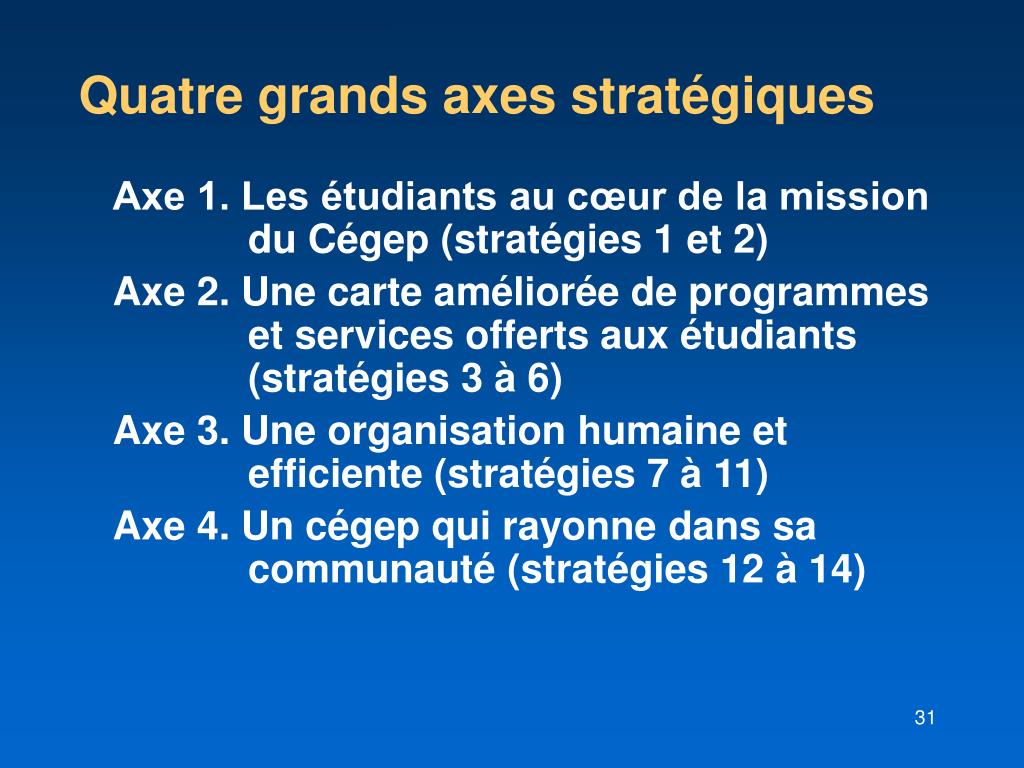 Quatre grands axes stratégiques

Axe 1. Les étudiants au cœur de la mission du Cégep (stratégies 1 et 2)

Axe 2. Une carte améliorée de programmes et services offerts aux étudiants (stratégies 3 à 6)

Axe 3. Une organisation humaine et efficiente (stratégies 7 à 11)

Axe 4. Un cégep qui rayonne dans sa communauté (stratégies 12 à 14)

31